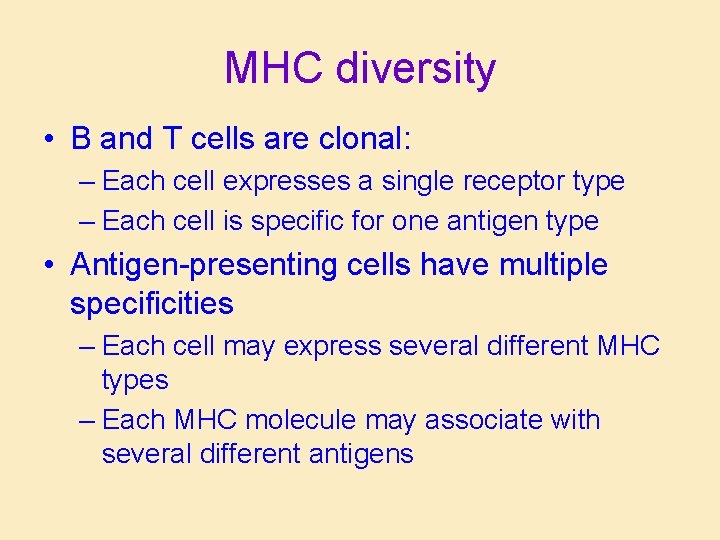 MHC diversity

• B and T cells are clonal:

– Each cell expresses a single receptor type

– Each cell is specific for one antigen type

• Antigen-presenting cells have multiple specificities

– Each cell may express several different MHC types

– Each MHC molecule may associate with several different antigens